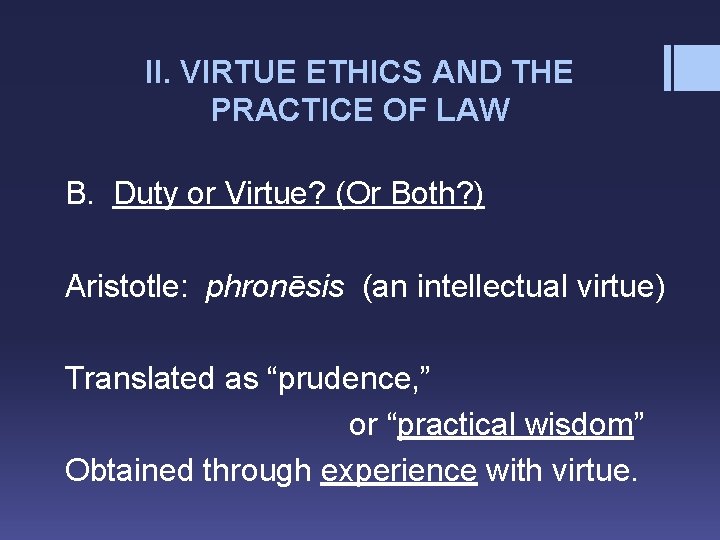 II. VIRTUE ETHICS AND THE PRACTICE OF LAW

B. Duty or Virtue? (Or Both?)

Aristotle: phronēsis (an intellectual virtue)

Translated as “prudence,”
or “practical wisdom”
Obtained through experience with virtue.